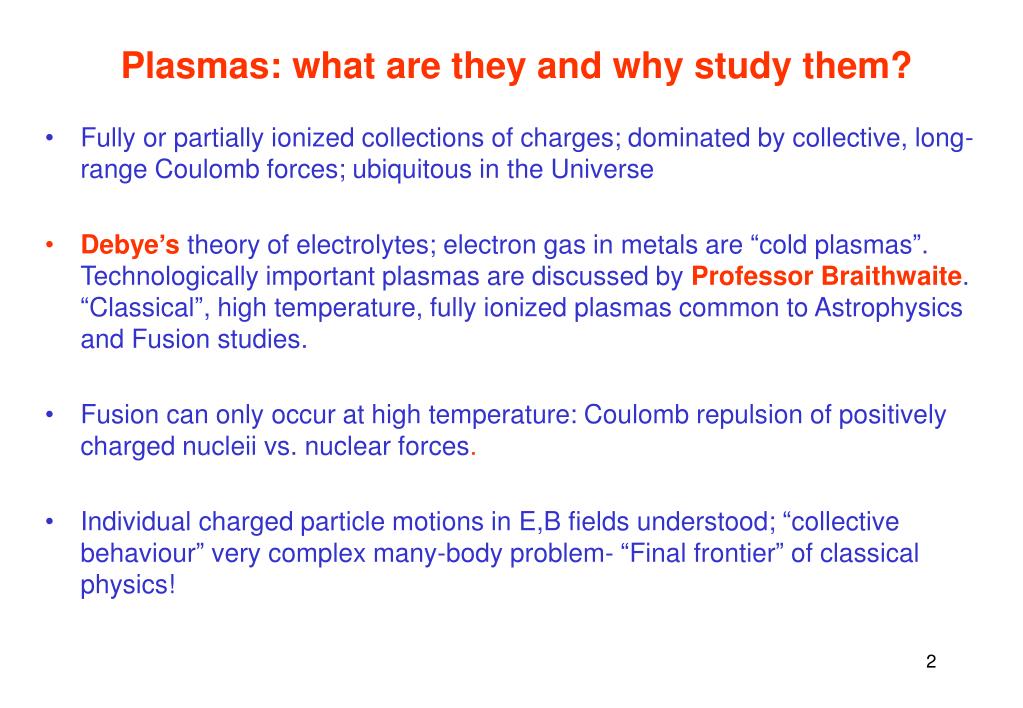 Plasmas: what are they and why study them?

• Fully or partially ionized collections of charges; dominated by collective, long-range Coulomb forces; ubiquitous in the Universe

• Debye's theory of electrolytes; electron gas in metals are "cold plasmas". Technologically important plasmas are discussed by Professor Braithwaite. "Classical", high temperature, fully ionized plasmas common to Astrophysics and Fusion studies.

• Fusion can only occur at high temperature: Coulomb repulsion of positively charged nucleii vs. nuclear forces.

• Individual charged particle motions in E,B fields understood; "collective behaviour" very complex many-body problem- "Final frontier" of classical physics!

2